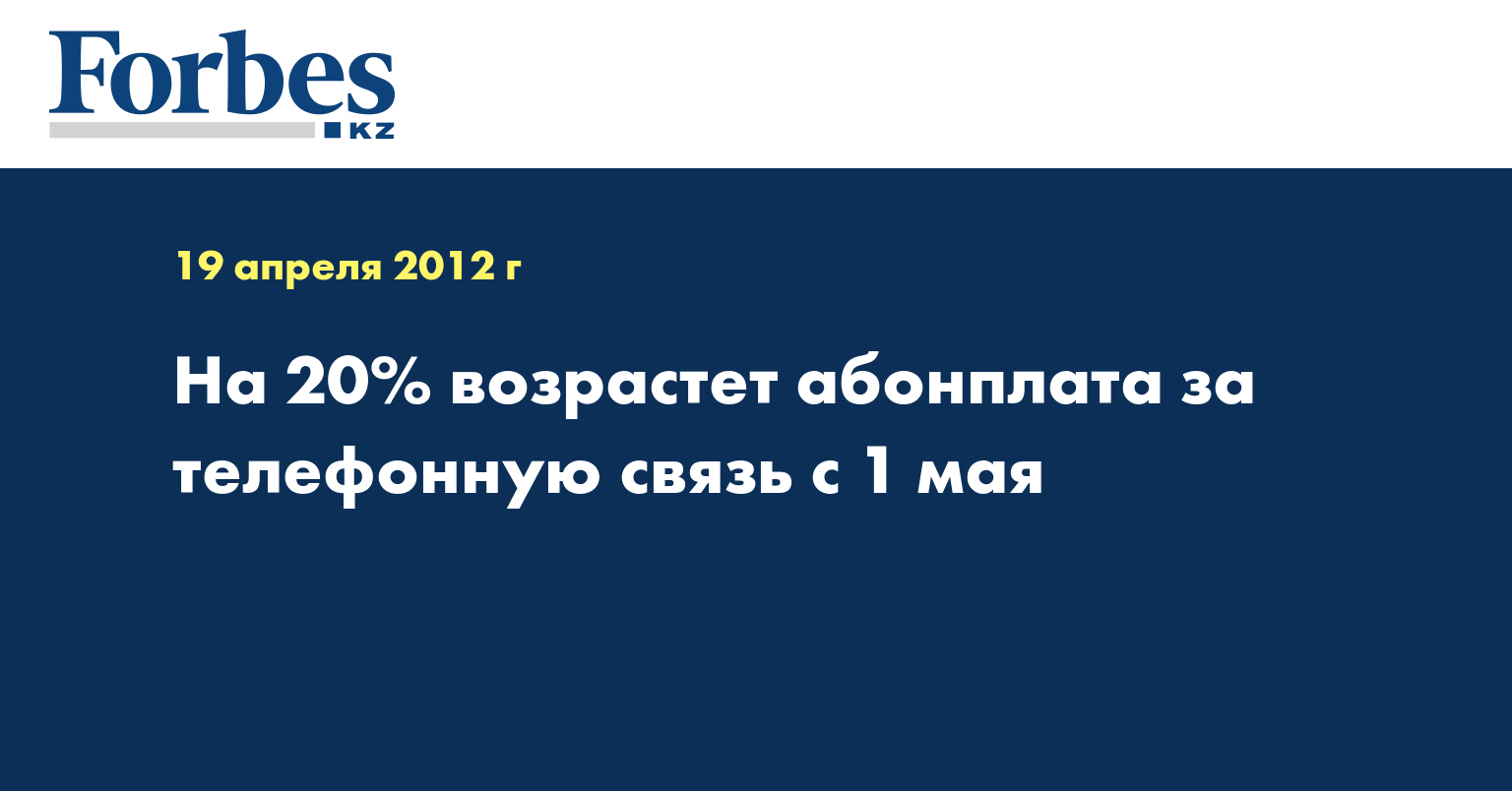 Forbes KZ

19 апреля 2012 г

На 20% возрастет абонплата за телефонную связь с 1 мая